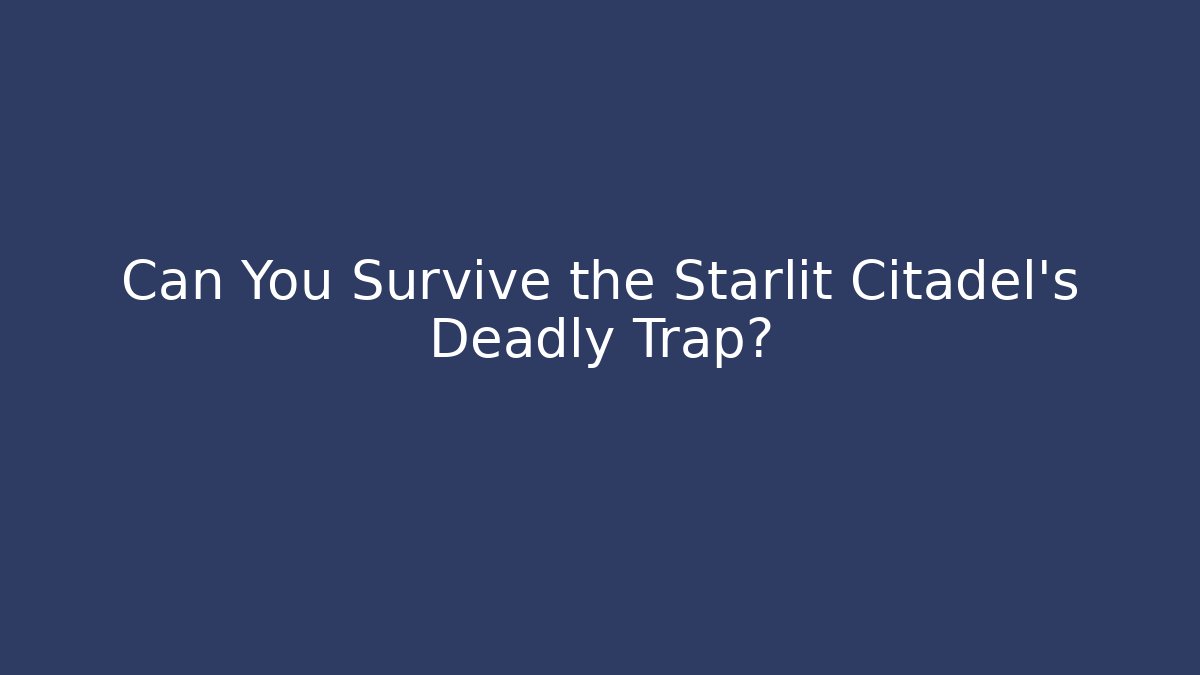 Can You Survive the Starlit Citadel's Deadly Trap?